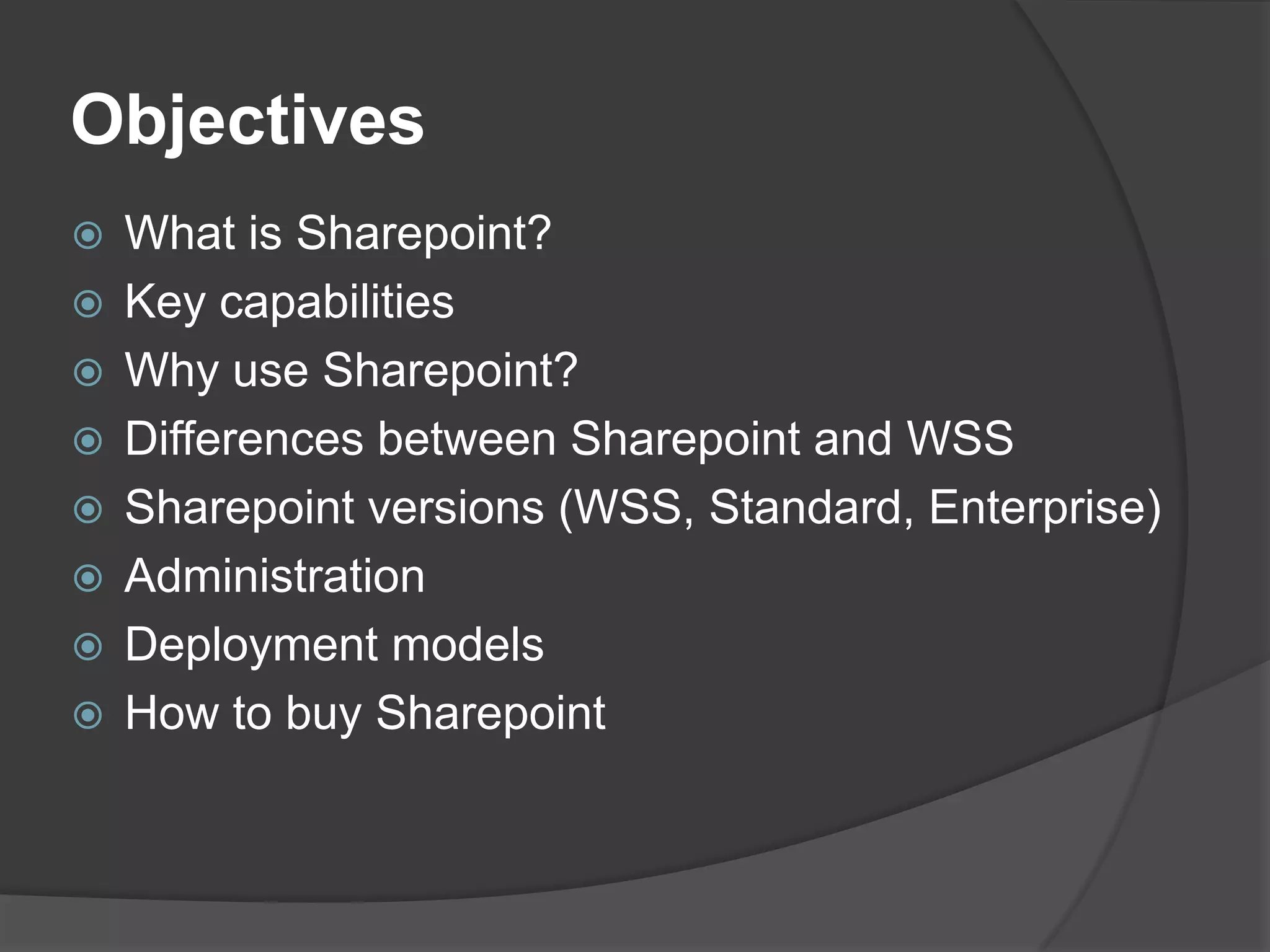 Objectives

What is Sharepoint?
Key capabilities
Why use Sharepoint?
Differences between Sharepoint and WSS
Sharepoint versions (WSS, Standard, Enterprise)
Administration
Deployment models
How to buy Sharepoint